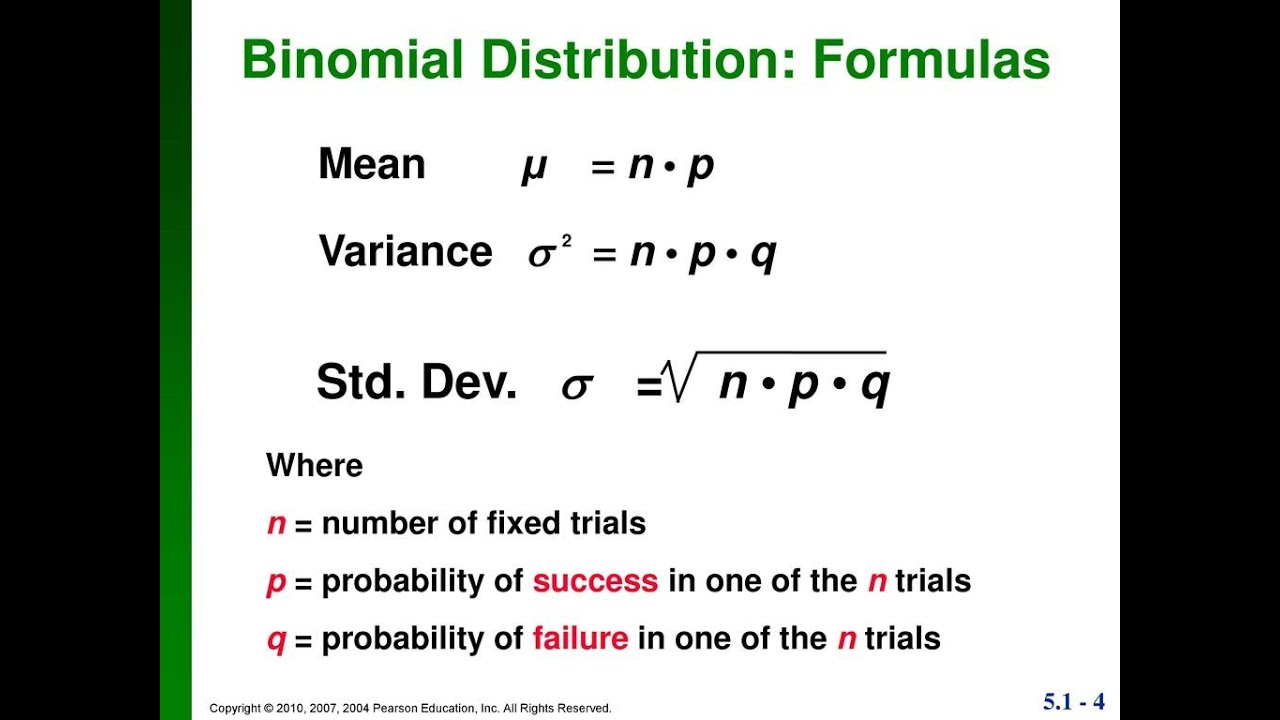 Binomial Distribution: Formulas

Mean $\mu = n \cdot p$

Variance $\sigma^2 = n \cdot p \cdot q$

Std. Dev. $\sigma = \sqrt{n \cdot p \cdot q}$

Where

$n$ = number of fixed trials

$p$ = probability of success in one of the $n$ trials

$q$ = probability of failure in one of the $n$ trials

Copyright © 2010, 2007, 2004 Pearson Education, Inc. All Rights Reserved.

5.1 - 4